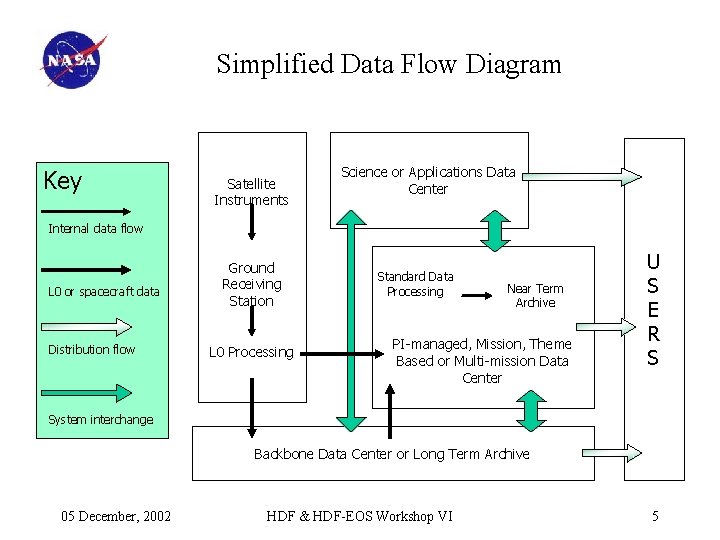 NASA

Simplified Data Flow Diagram

Key

Internal data flow

L0 or spacecraft data

Distribution flow

System interchange

Satellite Instruments

Ground Receiving Station

L0 Processing

Science or Applications Data Center

Standard Data Processing

Near Term Archive

PI-managed, Mission, Theme Based or Multi-mission Data Center

Backbone Data Center or Long Term Archive

U S E R S

05 December, 2002

HDF & HDF-EOS Workshop VI

5